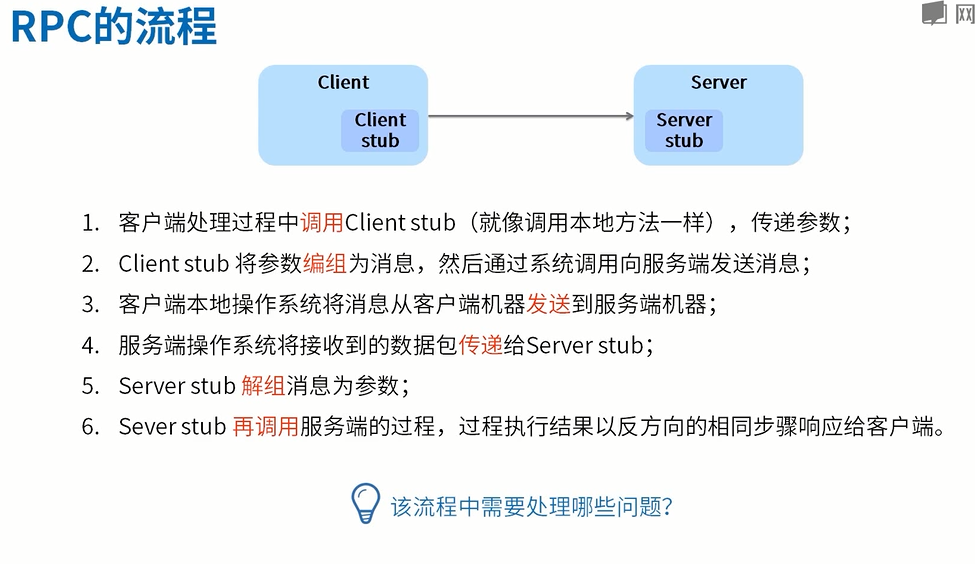 RPC的流程

网

Client

Client stub

Server

Server stub

1. 客户端处理过程中调用Client stub（就像调用本地方法一样），传递参数；
2. Client stub 将参数编组为消息，然后通过系统调用向服务端发送消息；
3. 客户端本地操作系统将消息从客户端机器发送到服务端机器；
4. 服务端操作系统将接收到的数据包传递给Server stub；
5. Server stub 解组消息为参数；
6. Sever stub 再调用服务端的过程，过程执行结果以反方向的相同步骤响应给客户端。

该流程中需要处理哪些问题?